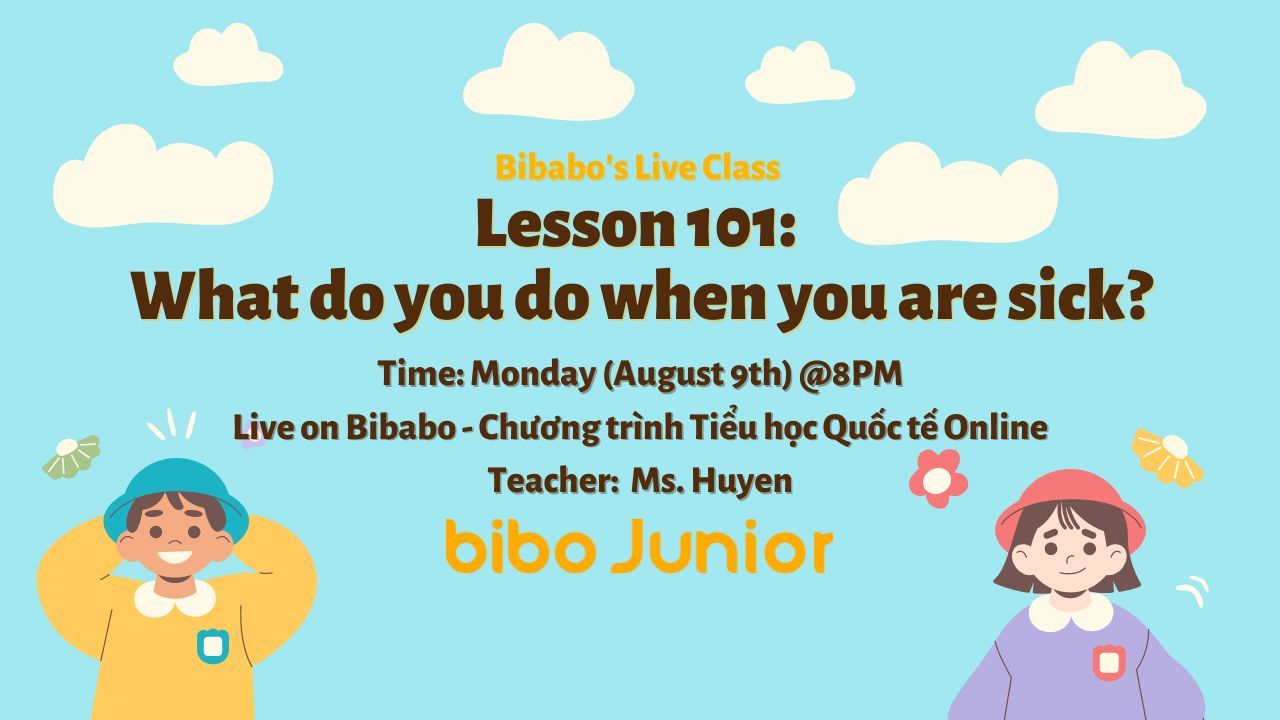 Bibabo's Live Class

Lesson 101:
What do you do when you are sick?

Time: Monday (August 9th) @8PM

Live on Bibabo - Chương trình Tiểu học Quốc tế Online

Teacher: Ms. Huyen

bibo Junior